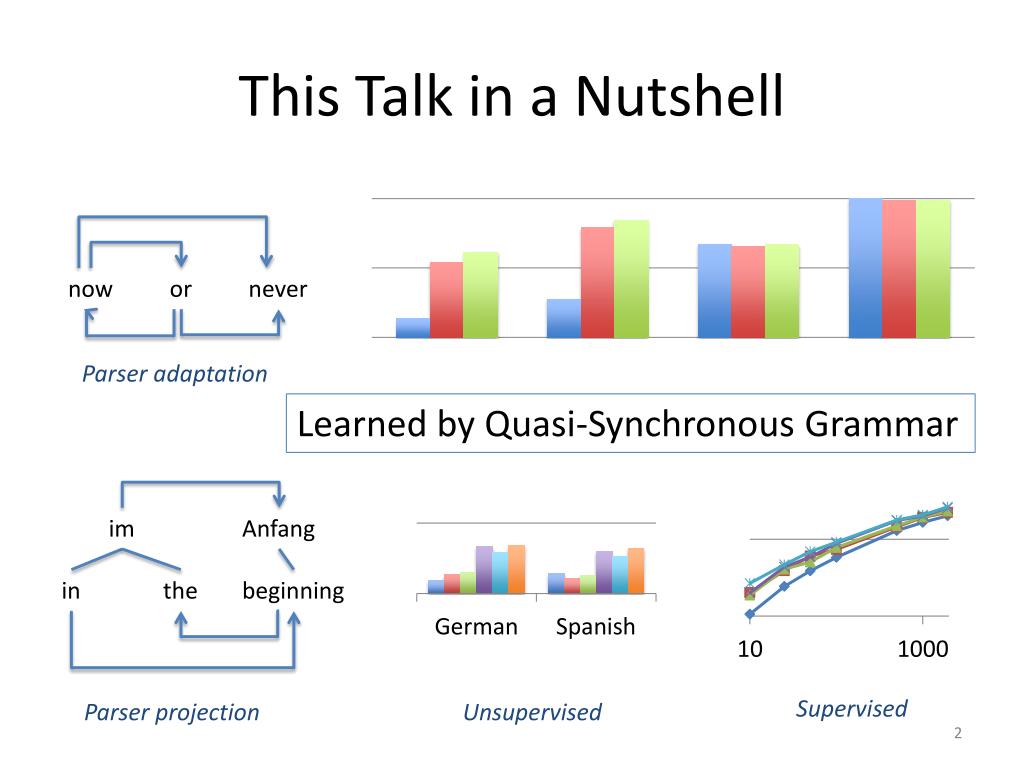 This Talk in a Nutshell

now or never

Parser adaptation

Learned by Quasi-Synchronous Grammar

im Anfang

in the beginning

Parser projection

German Spanish

Unsupervised

10 1000

Supervised

2